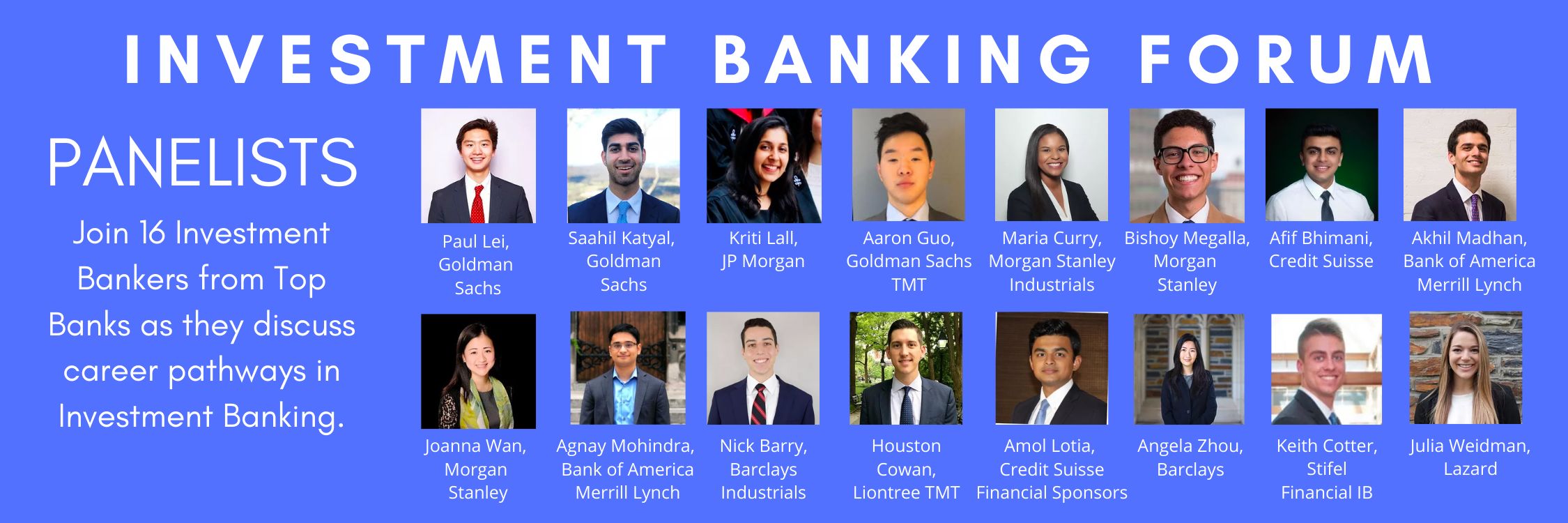 INVESTMENT BANKING FORUM

PANELISTS

Join 16 Investment Bankers from Top Banks as they discuss career pathways in Investment Banking.

Paul Lei, Goldman Sachs

Saahil Katyal, Goldman Sachs

Kriti Lall, JP Morgan

Aaron Guo, Goldman Sachs TMT

Maria Curry, Morgan Stanley Industrials

Bishoy Megalla, Morgan Stanley

Afif Bhimani, Credit Suisse

Akhil Madhan, Bank of America Merrill Lynch

Joanna Wan, Morgan Stanley

Agnay Mohindra, Bank of America Merrill Lynch

Nick Barry, Barclays Industrials

Houston Cowan, Liontree TMT

Amol Lotia, Credit Suisse Financial Sponsors

Angela Zhou, Barclays

Keith Cotter, Stifel Financial IB

Julia Weidman, Lazard